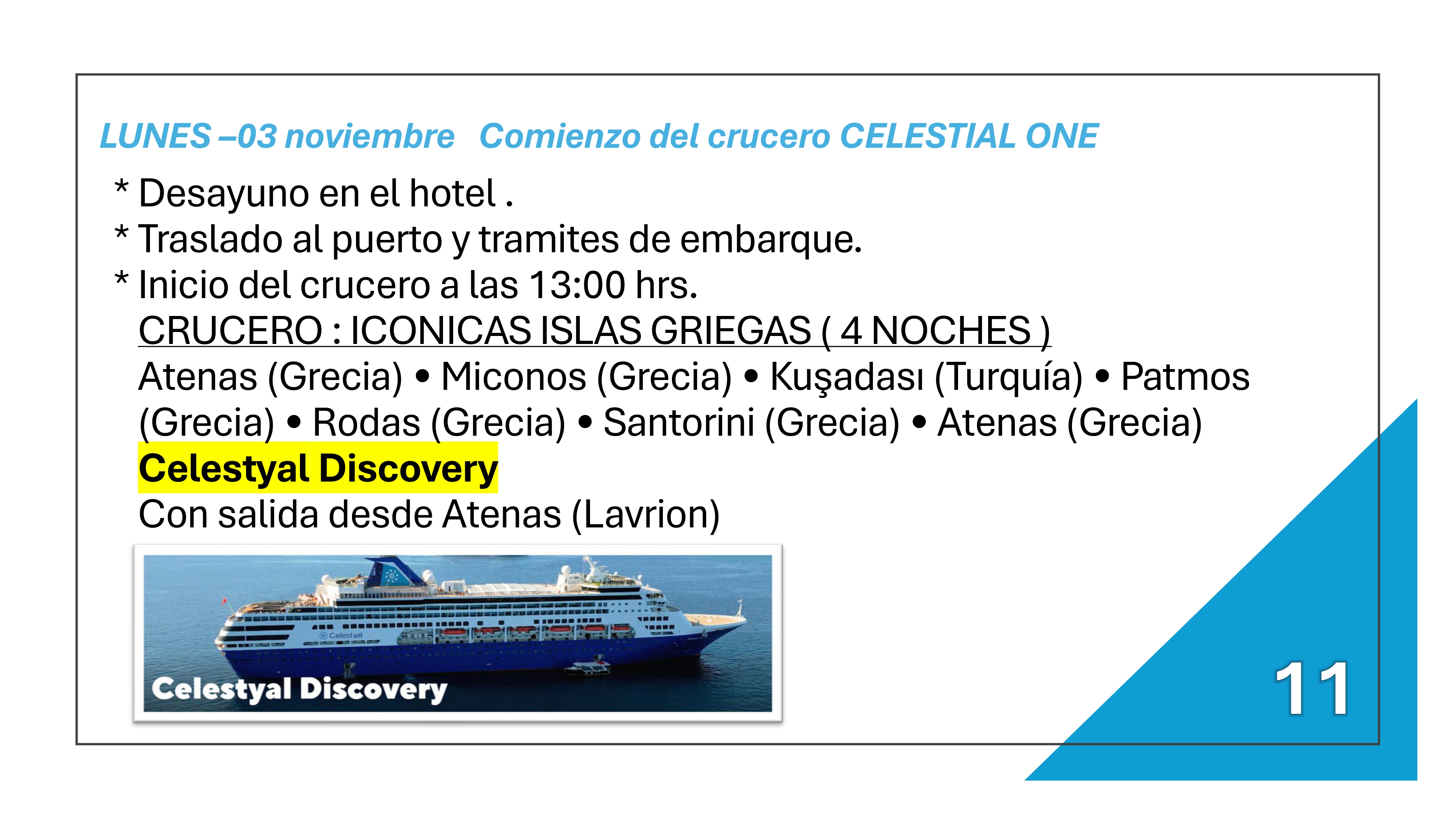 LUNES –03 noviembre   Comienzo del crucero CELESTIAL ONE

* Desayuno en el hotel .
* Traslado al puerto y tramites de embarque.
* Inicio del crucero a las 13:00 hrs.
CRUCERO : ICONICAS ISLAS GRIEGAS ( 4 NOCHES )
Atenas (Grecia) • Miconos (Grecia) • Kuşadası (Turquía) • Patmos (Grecia) • Rodas (Grecia) • Santorini (Grecia) • Atenas (Grecia)
Celestyal Discovery
Con salida desde Atenas (Lavrion)

Celestyal

Celestyal Discovery

11